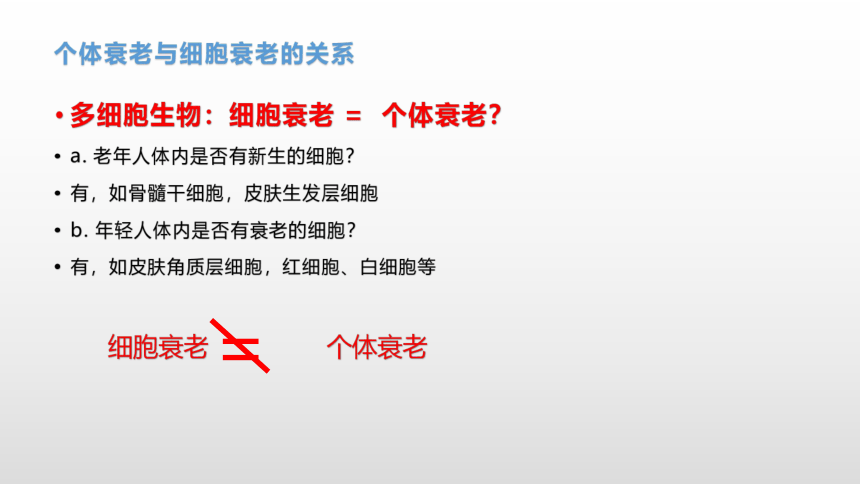 个体衰老与细胞衰老的关系

• 多细胞生物：细胞衰老 ＝ 个体衰老？

• a. 老年人体内是否有新生的细胞？

• 有，如骨髓干细胞，皮肤生发层细胞

• b. 年轻人体内是否有衰老的细胞？

• 有，如皮肤角质层细胞，红细胞、白细胞等

细胞衰老 $\neq$ 个体衰老